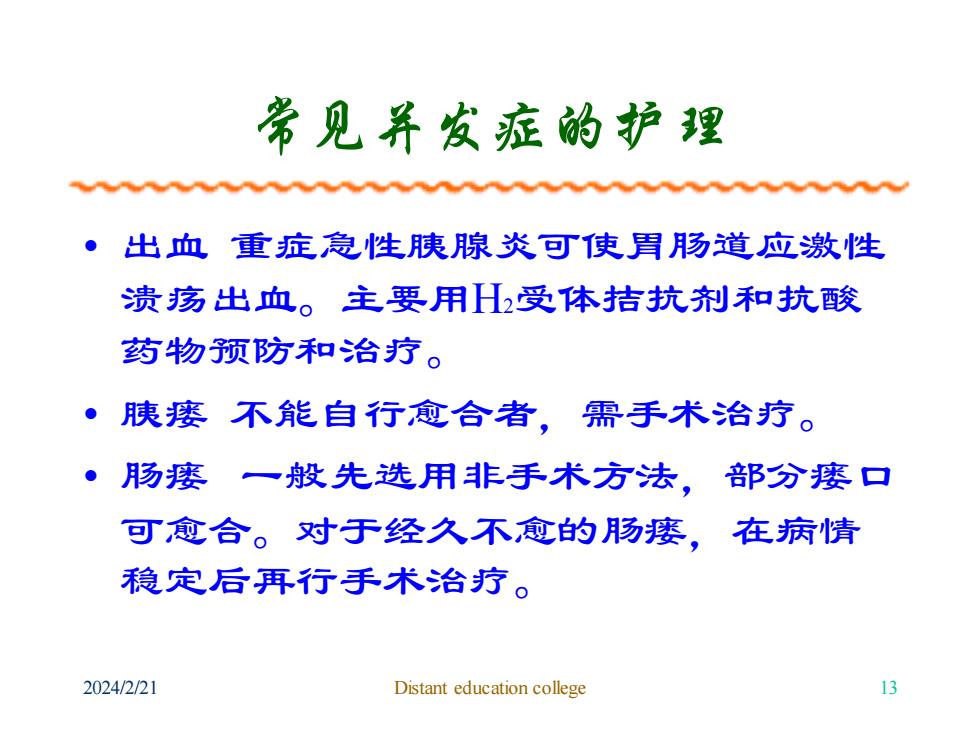 常见并发症的护理

• 出血 重症急性胰腺炎可使胃肠道应激性溃疡出血。主要用$H_2$受体拮抗剂和抗酸药物预防和治疗。

• 胰瘘 不能自行愈合者，需手术治疗。

• 肠瘘 一般先选用非手术方法，部分瘘口可愈合。对于经久不愈的肠瘘，在病情稳定后再行手术治疗。

2024/2/21 Distant education college 13